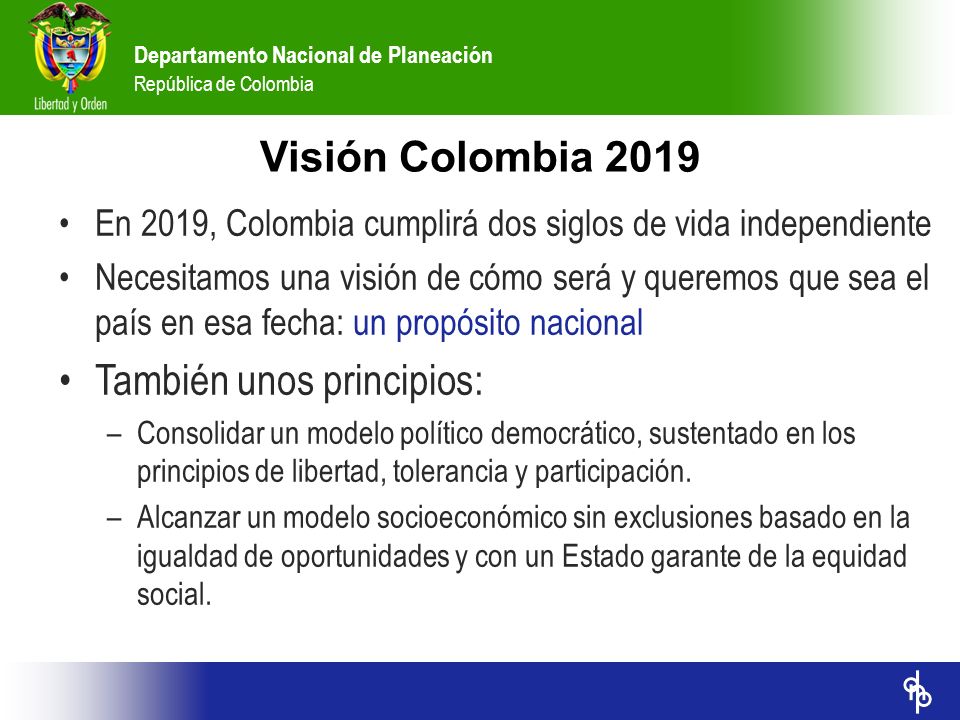 Libertad y Orden

Departamento Nacional de Planeación
República de Colombia

Visión Colombia 2019

• En 2019, Colombia cumplirá dos siglos de vida independiente

• Necesitamos una visión de cómo será y queremos que sea el país en esa fecha: un propósito nacional

• También unos principios:

– Consolidar un modelo político democrático, sustentado en los principios de libertad, tolerancia y participación.

– Alcanzar un modelo socioeconómico sin exclusiones basado en la igualdad de oportunidades y con un Estado garante de la equidad social.

dnp